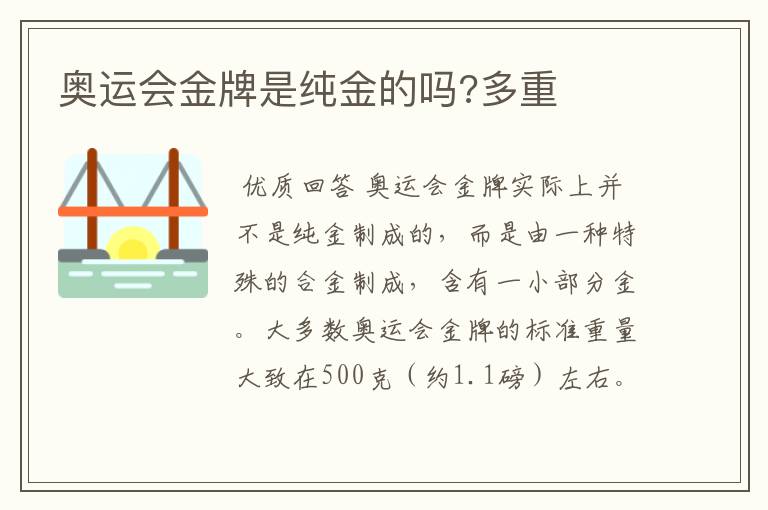 奥运会金牌是纯金的吗?多重

优质回答 奥运会金牌实际上并不是纯金制成的，而是由一种特殊的合金制成，含有一小部分金。大多数奥运会金牌的标准重量大致在500克（约1.1磅）左右。